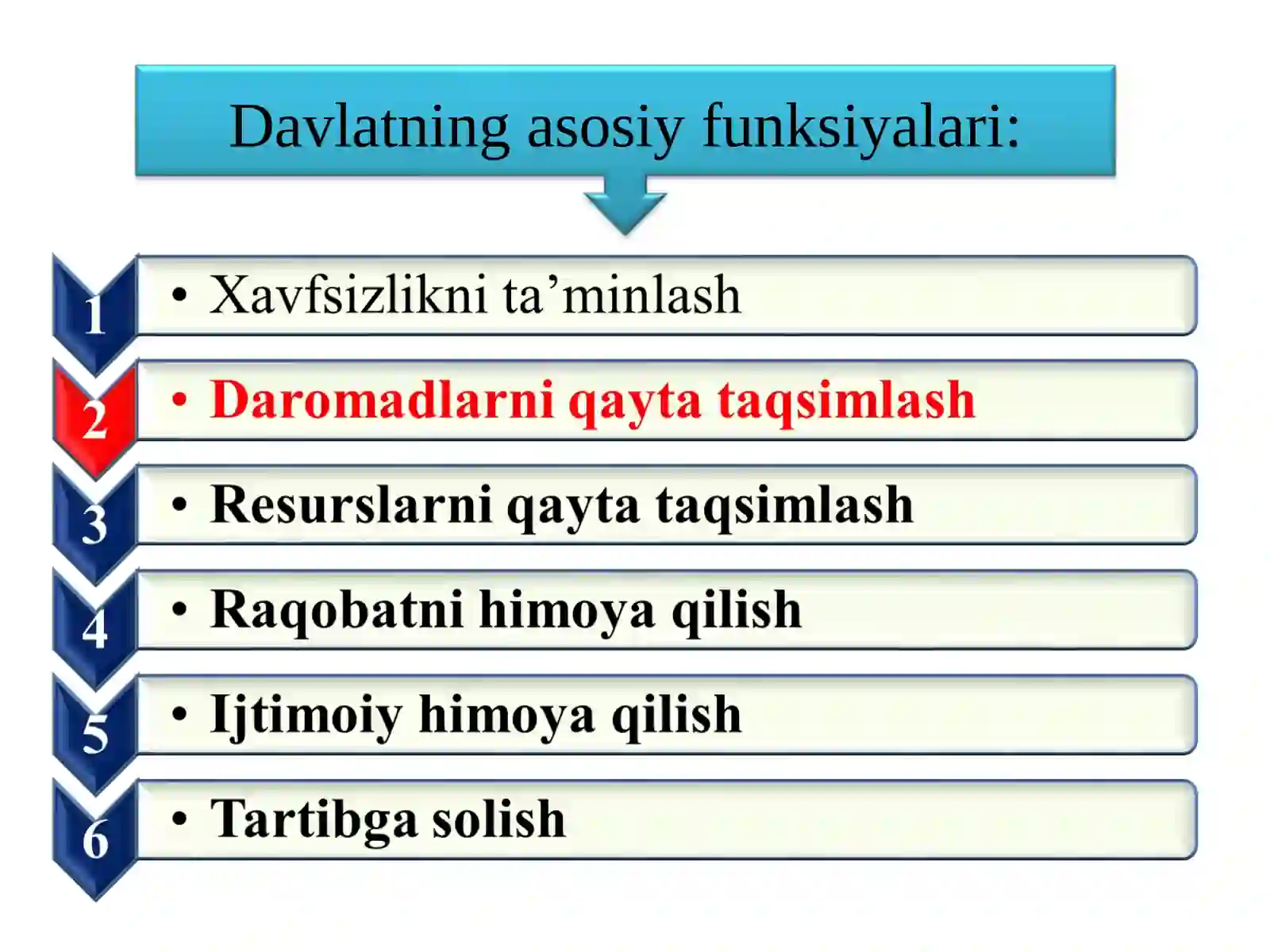 Davlatning asosiy funksiyalari:

1
• Xavfsizlikni ta’minlash

2
• Daromadlarni qayta taqsimlash

3
• Resurslarni qayta taqsimlash

4
• Raqobatni himoya qilish

5
• Ijtimoiy himoya qilish

6
• Tartibga solish